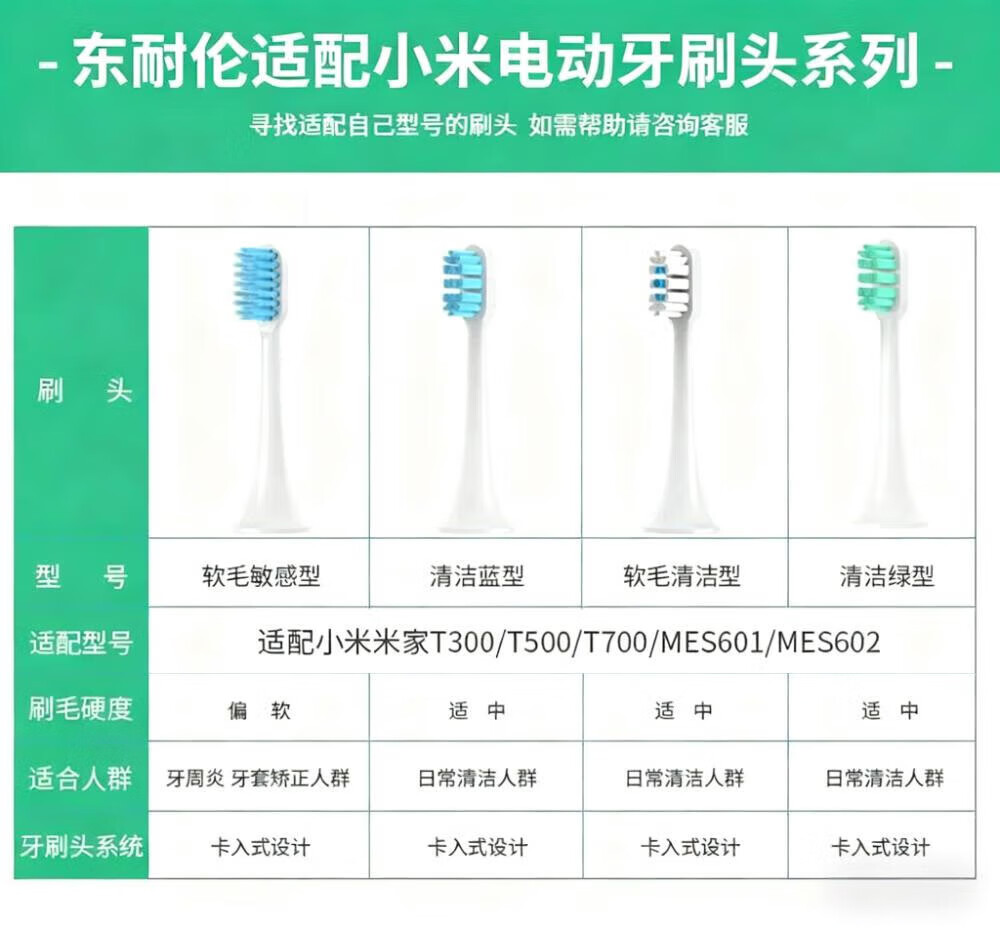 - 东耐伦适配小米电动牙刷头系列 -

寻找适配自己型号的刷头 如需帮助请咨询客服

| 刷 头 | | | | |
|---|---|---|---|---|
| 型 号 | 软毛敏感型 | 清洁蓝型 | 软毛清洁型 | 清洁绿型 |
| 适配型号 | 适配小米米家T300/T500/T700/MES601/MES602 | | | |
| 刷毛硬度 | 偏 软 | 适 中 | 适 中 | 适 中 |
| 适合人群 | 牙周炎 牙套矫正人群 | 日常清洁人群 | 日常清洁人群 | 日常清洁人群 |
| 牙刷头系统 | 卡入式设计 | 卡入式设计 | 卡入式设计 | 卡入式设计 |